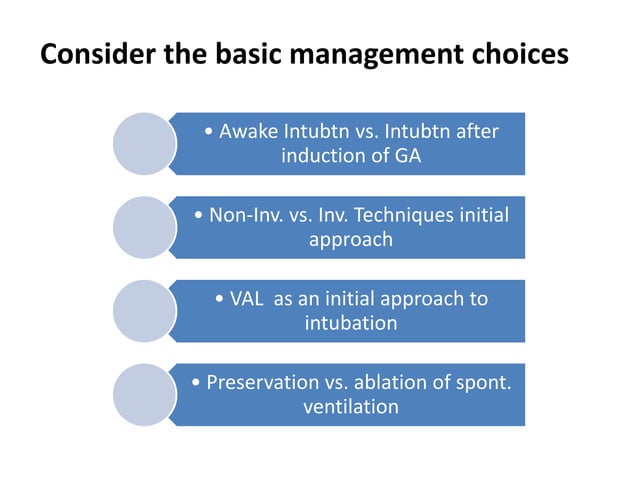 Consider the basic management choices

• Awake Intubtn vs. Intubtn after induction of GA

• Non-Inv. vs. Inv. Techniques initial approach

• VAL as an initial approach to intubation

• Preservation vs. ablation of spont. ventilation